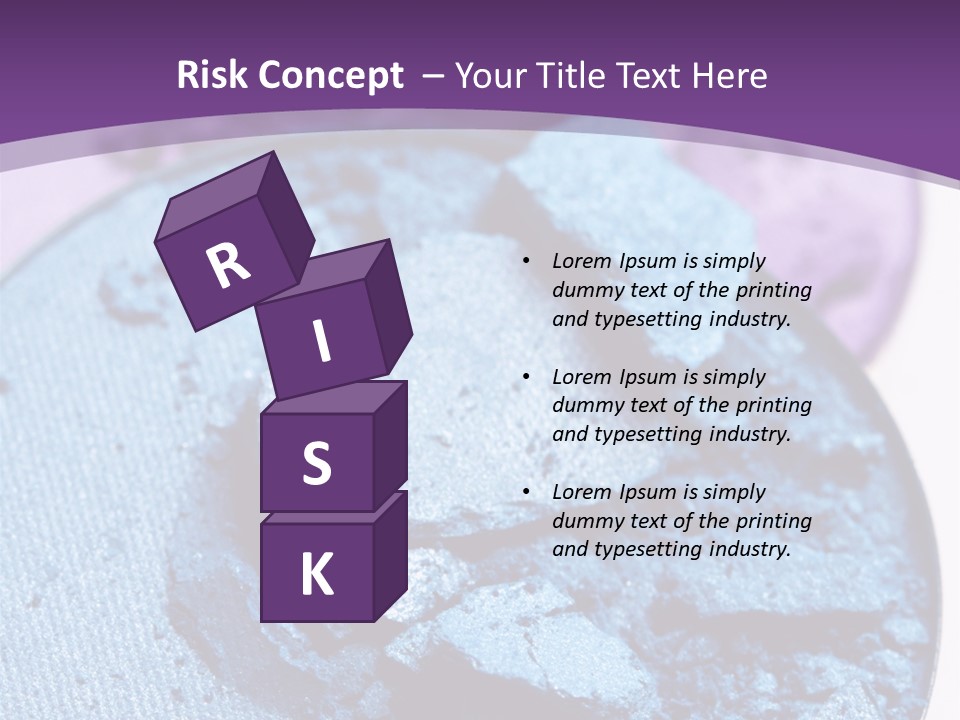 Risk Concept – Your Title Text Here

R
I
S
K

• Lorem Ipsum is simply dummy text of the printing and typesetting industry.

• Lorem Ipsum is simply dummy text of the printing and typesetting industry.

• Lorem Ipsum is simply dummy text of the printing and typesetting industry.